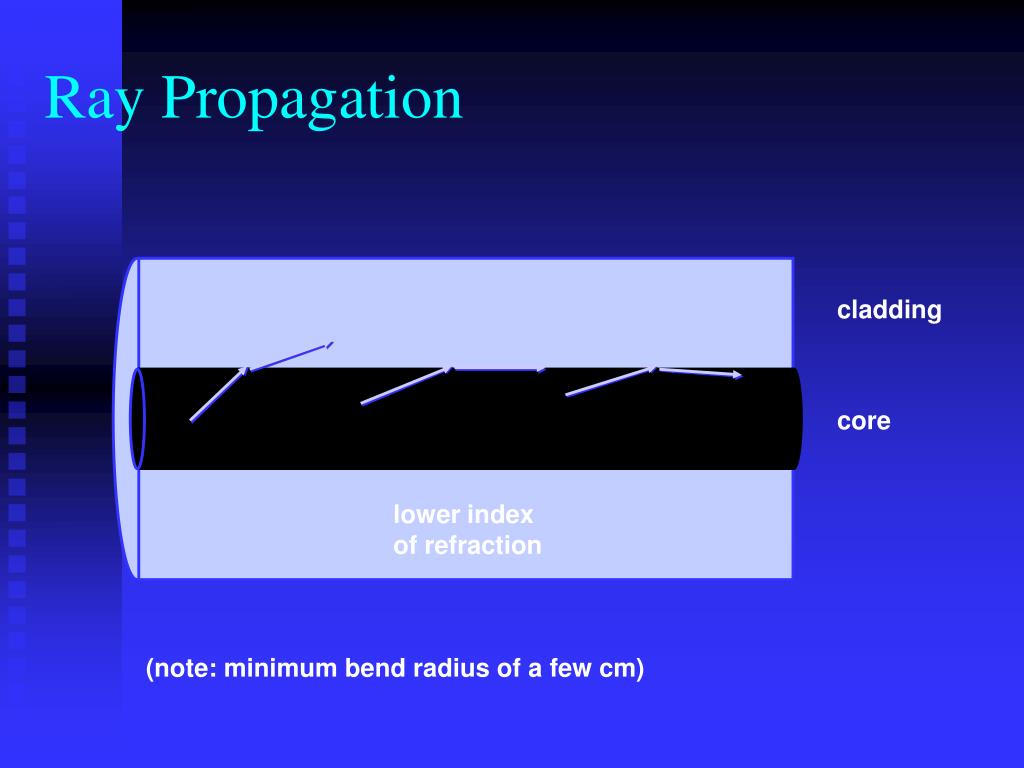 Ray Propagation

cladding

core

lower index of refraction

(note: minimum bend radius of a few cm)